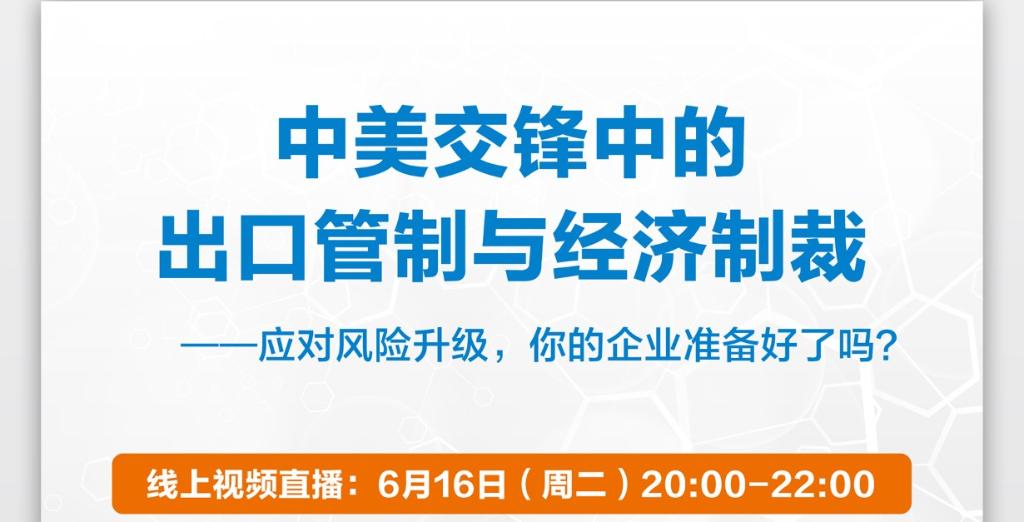 中美交锋中的
出口管制与经济制裁

——应对风险升级，你的企业准备好了吗？

线上视频直播：6月16日（周二）20:00-22:00